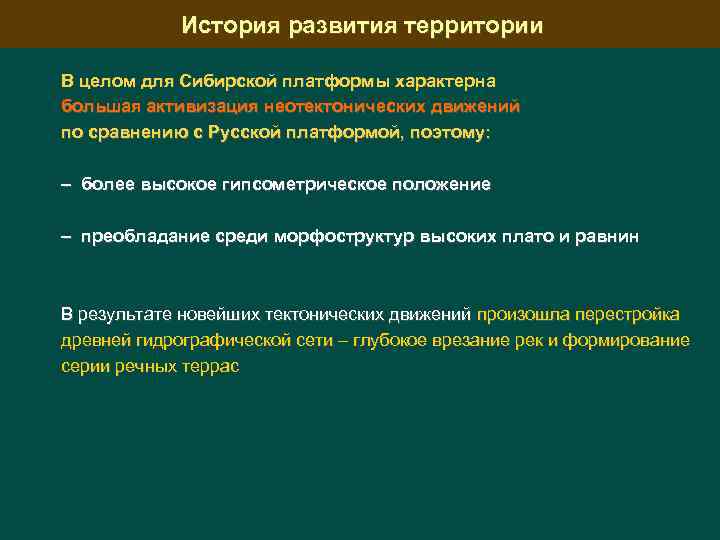 История развития территории

В целом для Сибирской платформы характерна большая активизация неотектонических движений по сравнению с Русской платформой, поэтому:

– более высокое гипсометрическое положение

– преобладание среди морфоструктур высоких плато и равнин

В результате новейших тектонических движений произошла перестройка древней гидрографической сети – глубокое врезание рек и формирование серии речных террас